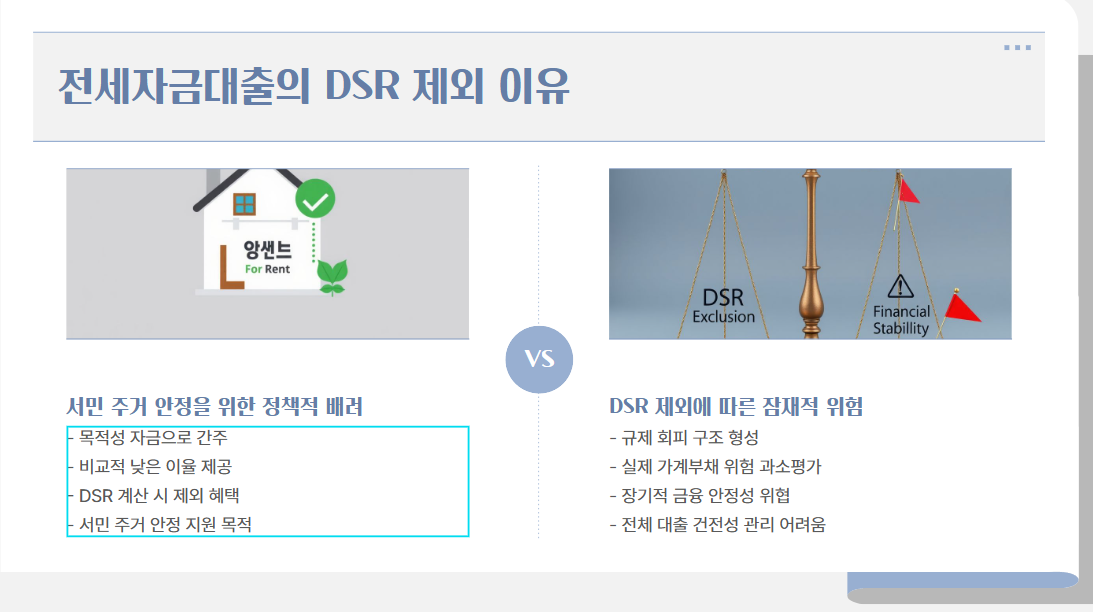 전세자금대출의 DSR 제외 이유

앙샌느
For Rent

DSR
Exclusion

Financial
Stability

VS

서민 주거 안정을 위한 정책적 배려

- 목적성 자금으로 간주
- 비교적 낮은 이율 제공
- DSR 계산 시 제외 혜택
- 서민 주거 안정 지원 목적

DSR 제외에 따른 잠재적 위험

- 규제 회피 구조 형성
- 실제 가계부채 위험 과소평가
- 장기적 금융 안정성 위협
- 전체 대출 건전성 관리 어려움